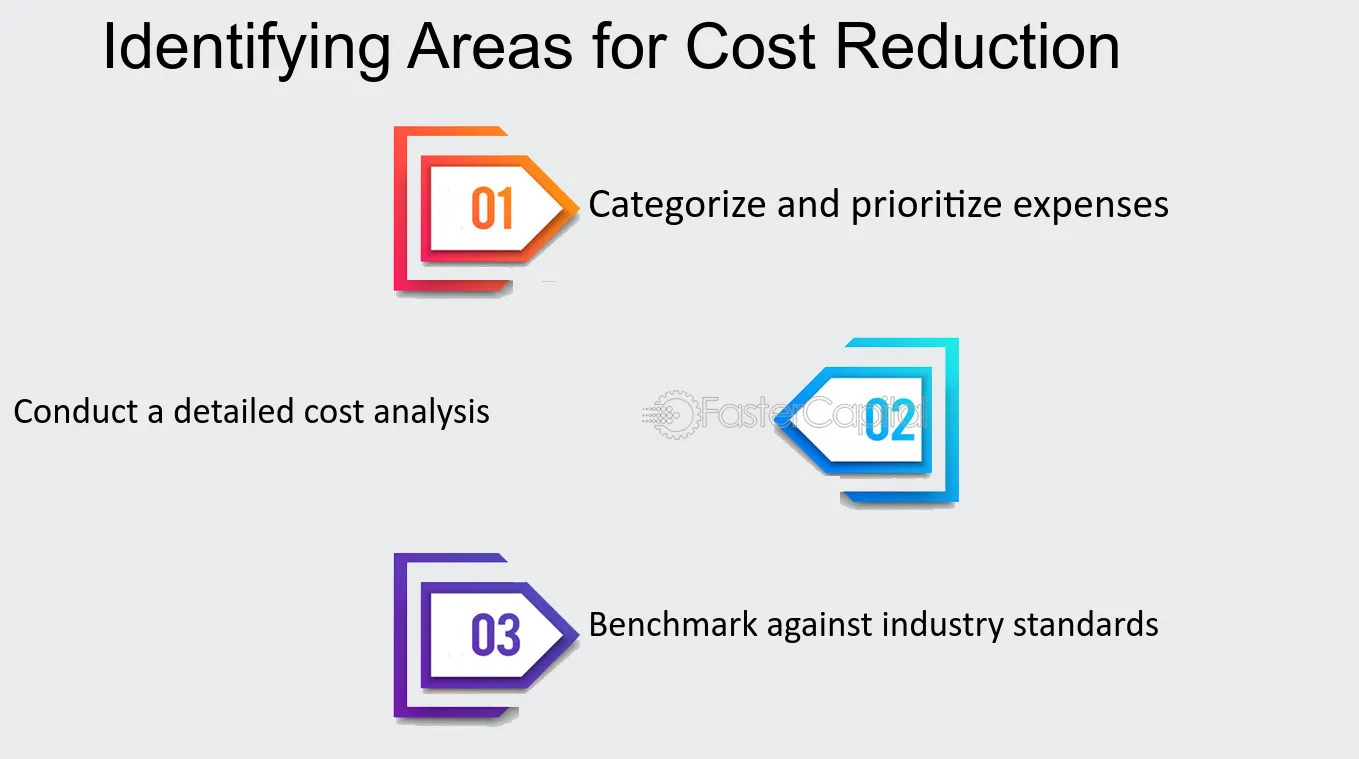 Identifying Areas for Cost Reduction

01

Categorize and prioritize expenses

Conduct a detailed cost analysis

02

03

Benchmark against industry standards

FasterCapital